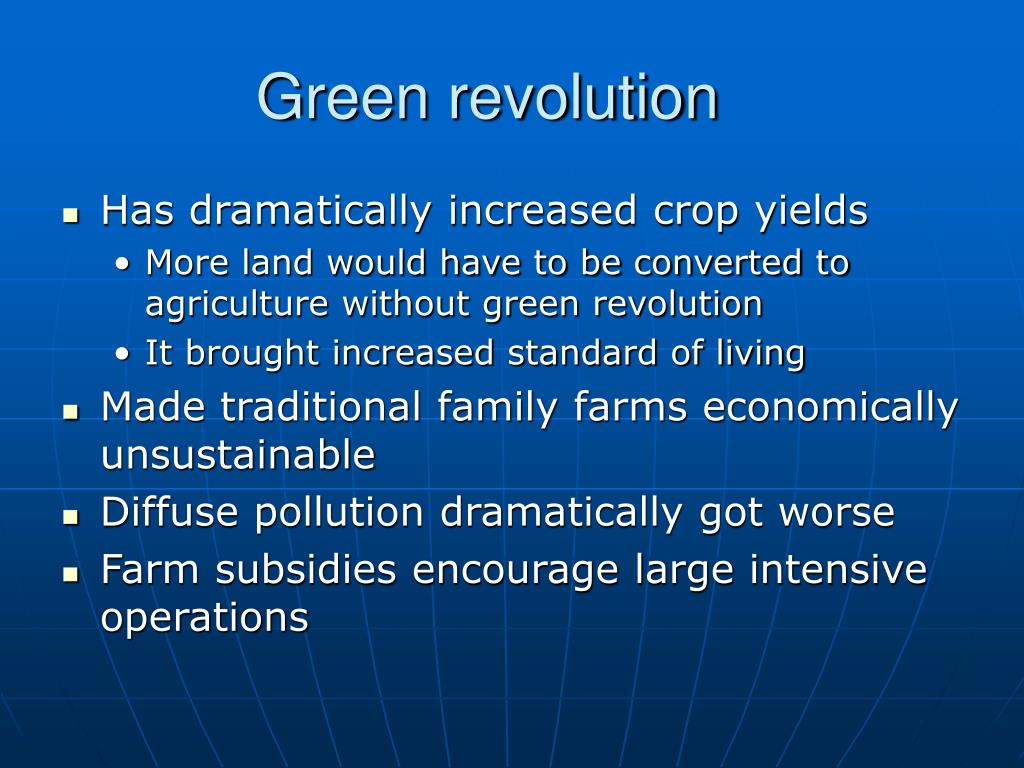 Green revolution

- Has dramatically increased crop yields
  - More land would have to be converted to agriculture without green revolution
  - It brought increased standard of living
- Made traditional family farms economically unsustainable
- Diffuse pollution dramatically got worse
- Farm subsidies encourage large intensive operations